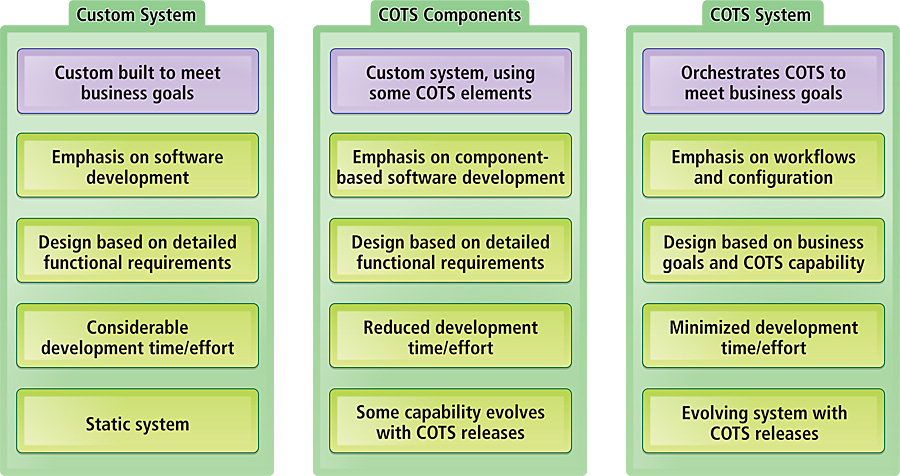 Custom System

Custom built to meet business goals

Emphasis on software development

Design based on detailed functional requirements

Considerable development time/effort

Static system

COTS Components

Custom system, using some COTS elements

Emphasis on component-based software development

Design based on detailed functional requirements

Reduced development time/effort

Some capability evolves with COTS releases

COTS System

Orchestrates COTS to meet business goals

Emphasis on workflows and configuration

Design based on business goals and COTS capability

Minimized development time/effort

Evolving system with COTS releases